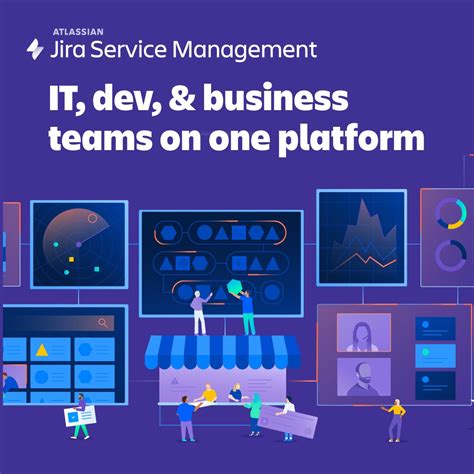 ATLASSIAN
Jira Service Management

IT, dev, & business teams on one platform